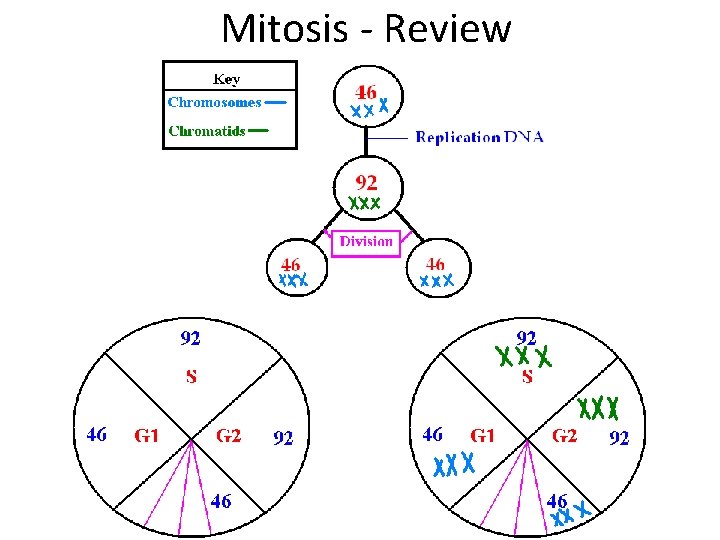 Mitosis - Review

Key
Chromosomes
Chromatids

46
Replication DNA
92
Division
46
46

92
S
46
G1
G2
92
46

92
S
46
G1
G2
92
46